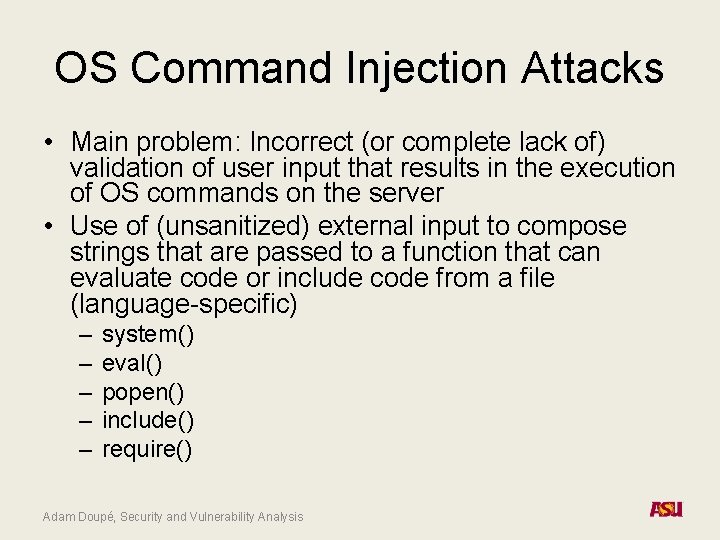 OS Command Injection Attacks

• Main problem: Incorrect (or complete lack of) validation of user input that results in the execution of OS commands on the server
• Use of (unsanitized) external input to compose strings that are passed to a function that can evaluate code or include code from a file (language-specific)
– system()
– eval()
– popen()
– include()
– require()

Adam Doupé, Security and Vulnerability Analysis

ASU